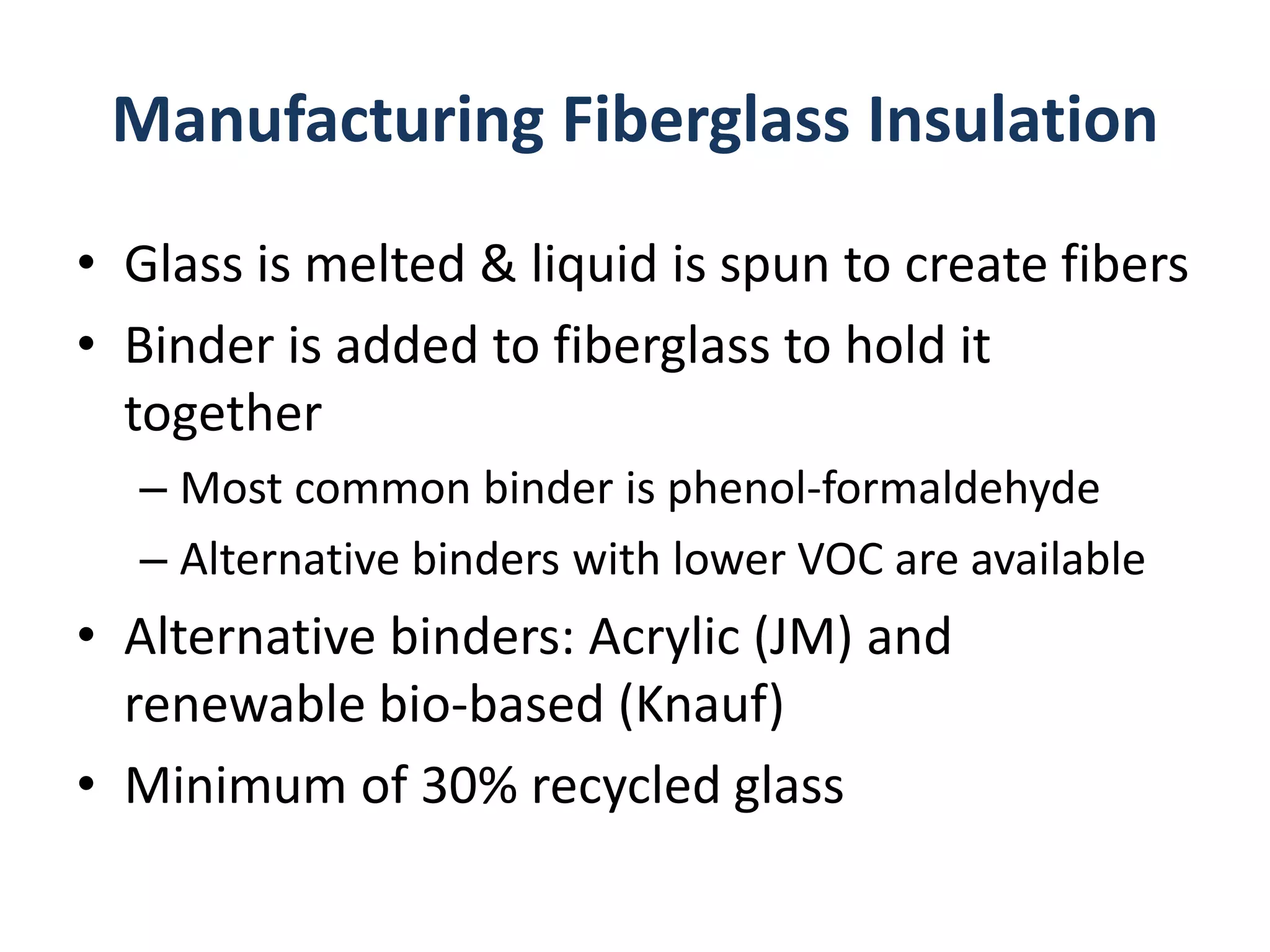 Manufacturing Fiberglass Insulation

• Glass is melted & liquid is spun to create fibers
• Binder is added to fiberglass to hold it together
– Most common binder is phenol-formaldehyde
– Alternative binders with lower VOC are available
• Alternative binders: Acrylic (JM) and renewable bio-based (Knauf)
• Minimum of 30% recycled glass